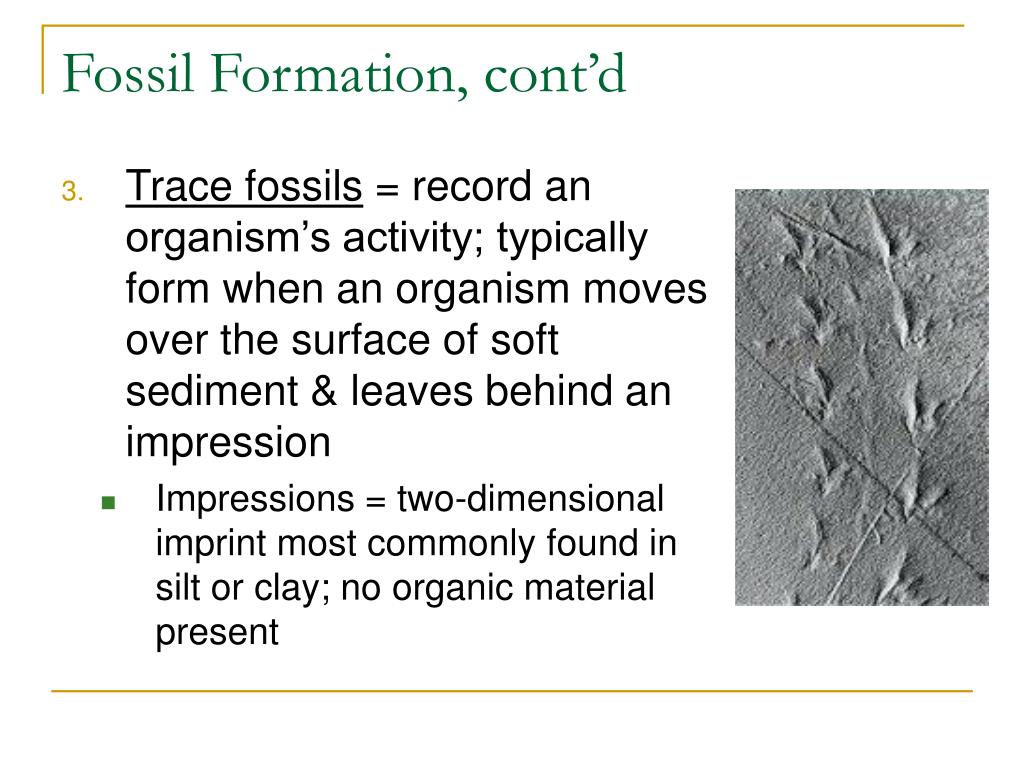 Fossil Formation, cont’d

3. Trace fossils = record an organism’s activity; typically form when an organism moves over the surface of soft sediment & leaves behind an impression

Impressions = two-dimensional imprint most commonly found in silt or clay; no organic material present